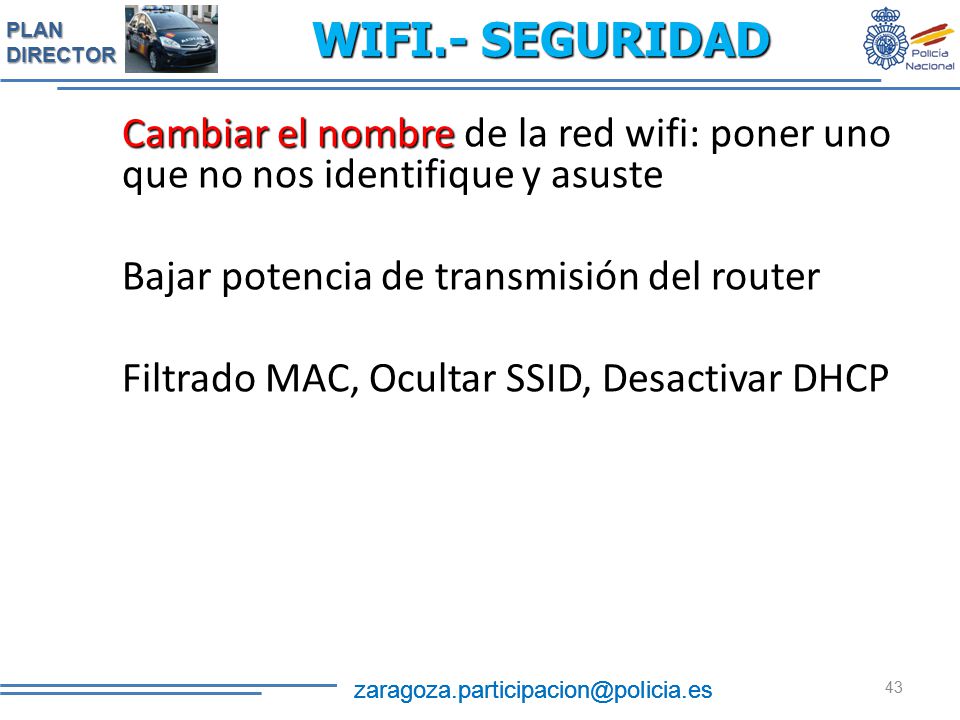 PLAN DIRECTOR

WIFI.- SEGURIDAD

Policía Nacional

Cambiar el nombre de la red wifi: poner uno que no nos identifique y asuste

Bajar potencia de transmisión del router

Filtrado MAC, Ocultar SSID, Desactivar DHCP

zaragoza.participacion@policia.es

43